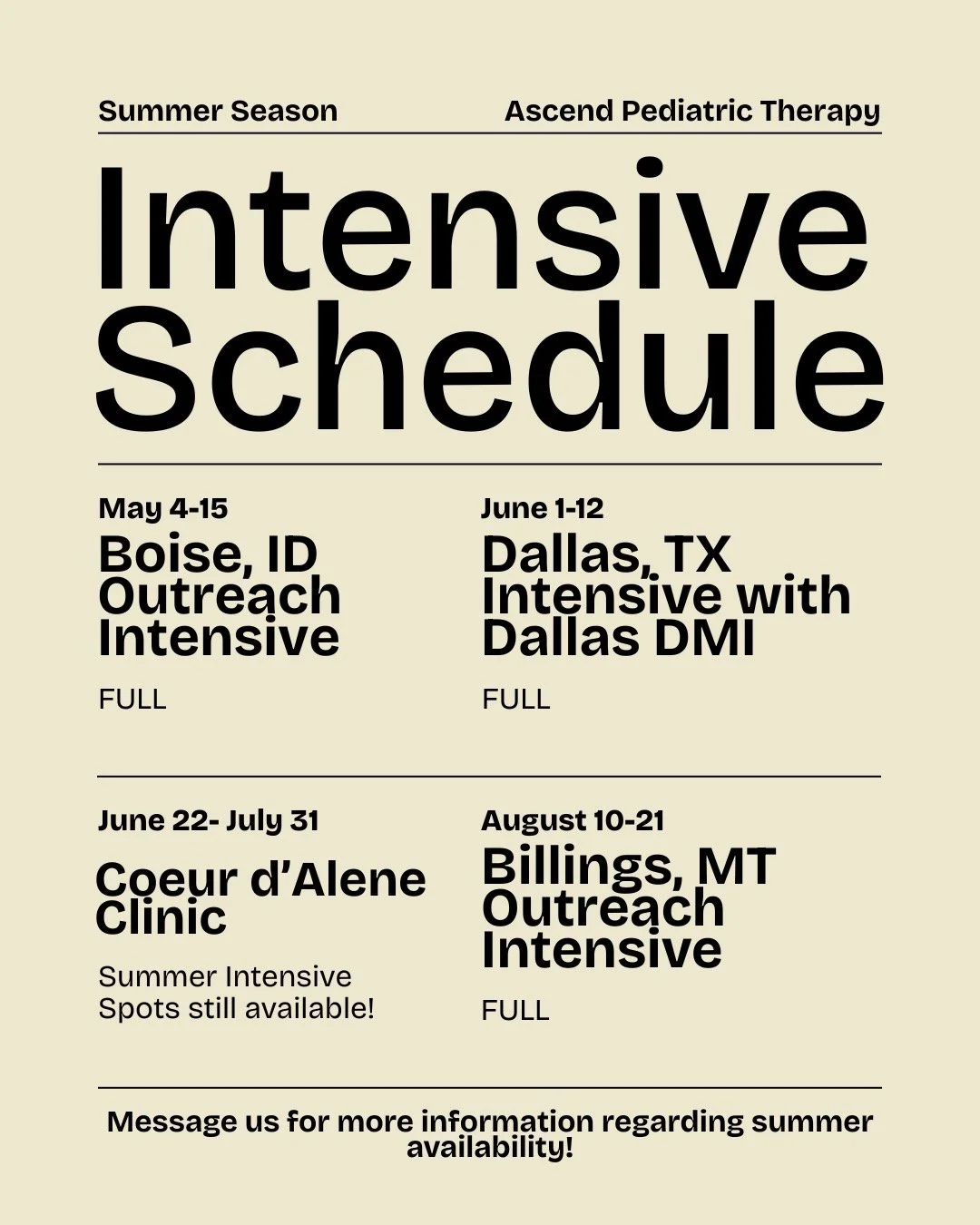 Summer Season

Ascend Pediatric Therapy

Intensive Schedule

May 4-15

Boise, ID Outreach Intensive

FULL

June 1-12

Dallas, TX Intensive with Dallas DMI

FULL

June 22- July 31

Coeur d'Alene Clinic

Summer Intensive Spots still available!

August 10-21

Billings, MT Outreach Intensive

FULL

Message us for more information regarding summer availability!